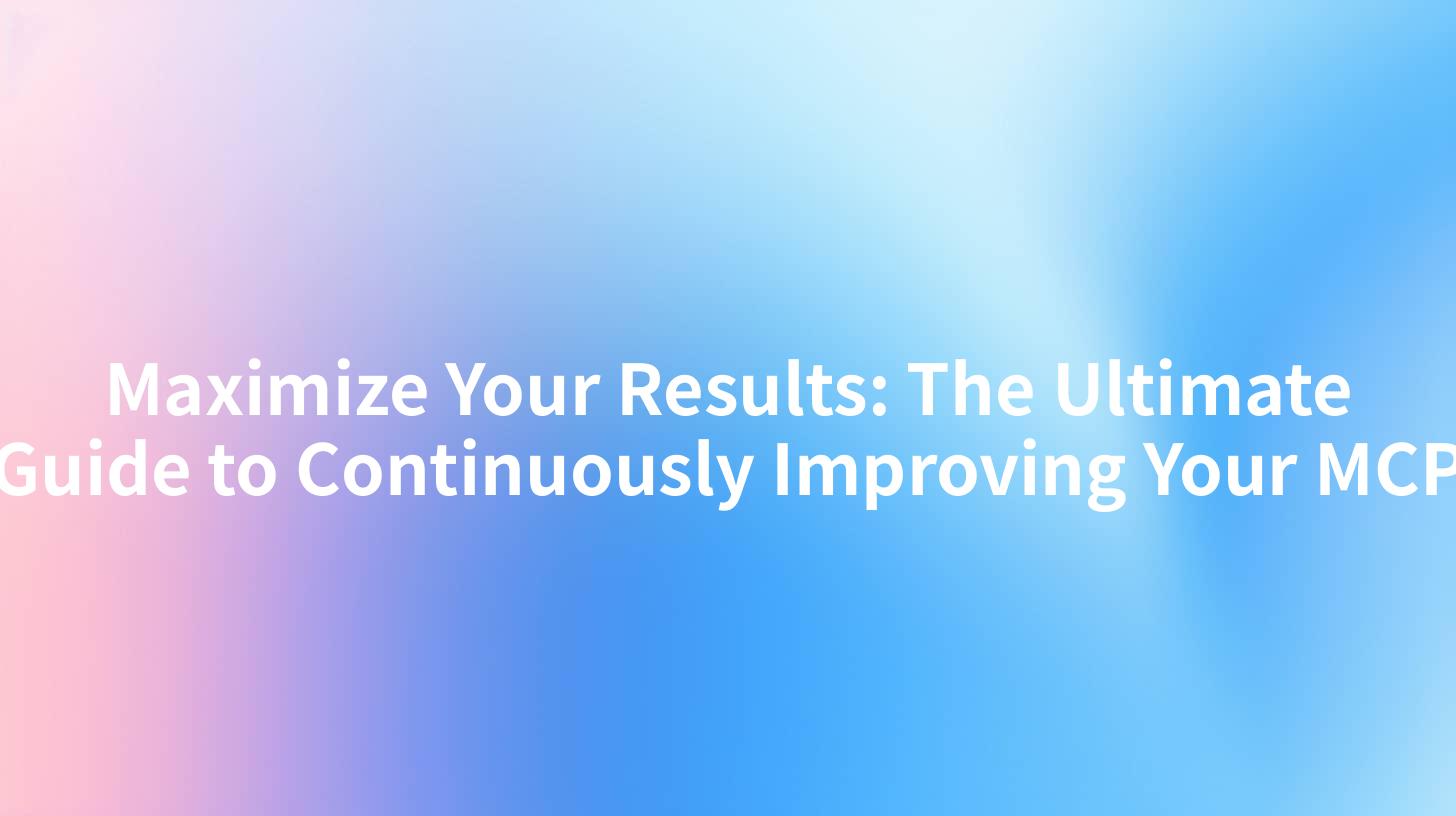 Maximize Your Results: The Ultimate Guide to Continuously Improving Your MCP